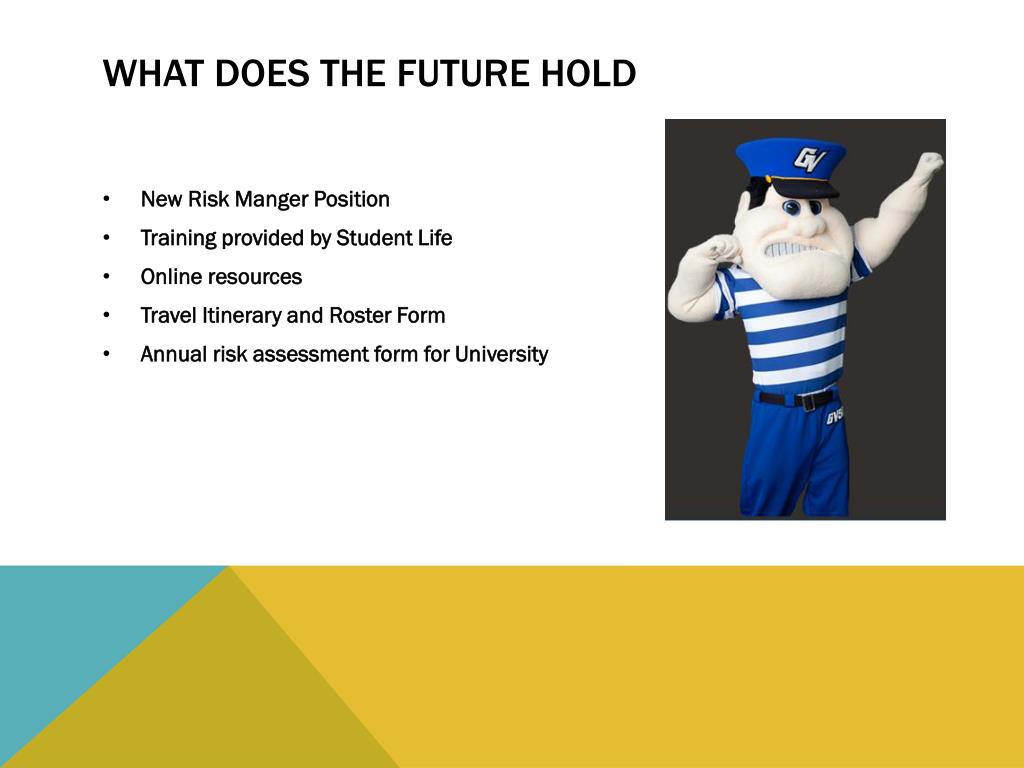 WHAT DOES THE FUTURE HOLD

• New Risk Manger Position
• Training provided by Student Life
• Online resources
• Travel Itinerary and Roster Form
• Annual risk assessment form for University

GV

GVSU